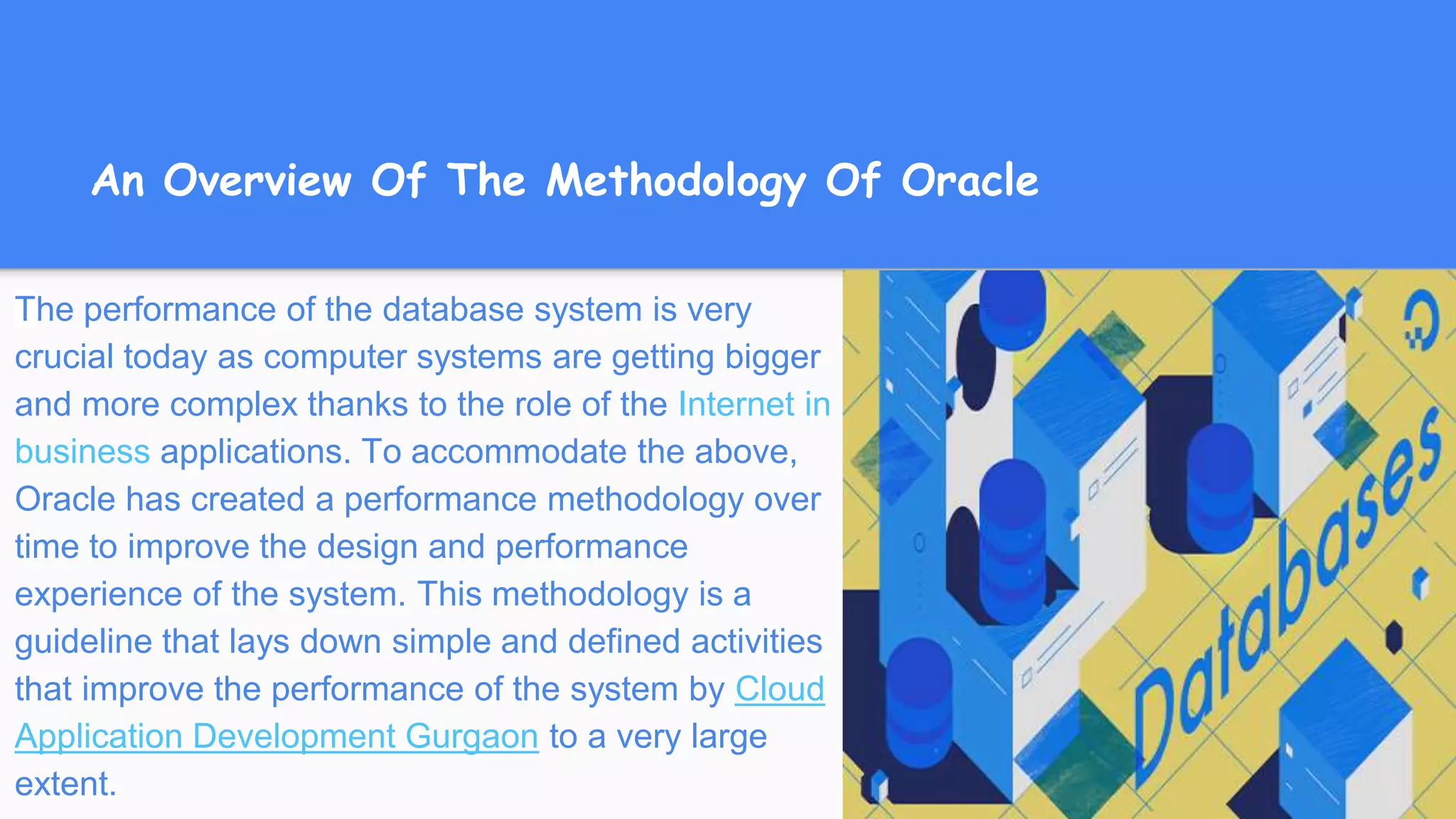 An Overview Of The Methodology Of Oracle

The performance of the database system is very crucial today as computer systems are getting bigger and more complex thanks to the role of the Internet in business applications. To accommodate the above, Oracle has created a performance methodology over time to improve the design and performance experience of the system. This methodology is a guideline that lays down simple and defined activities that improve the performance of the system by Cloud Application Development Gurgaon to a very large extent.

Databases